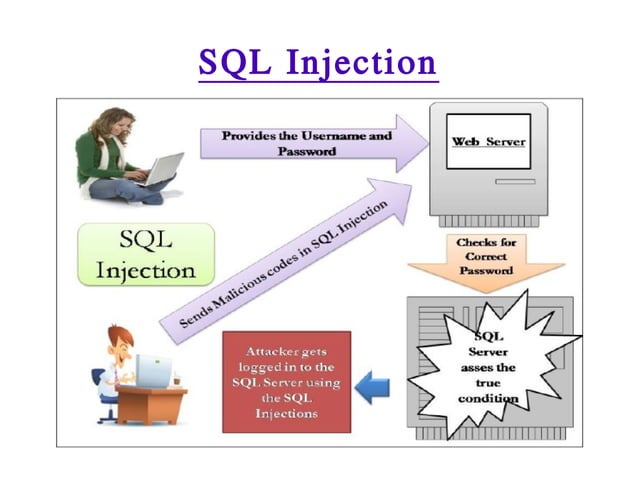 SQL Injection

Provides the Username and Password

Web Server

SQL Injection

Sends Malicious codes in SQL Injection

Checks for Correct Password

SQL Server asses the true condition

Attacker gets logged in to the SQL Server using the SQL Injections